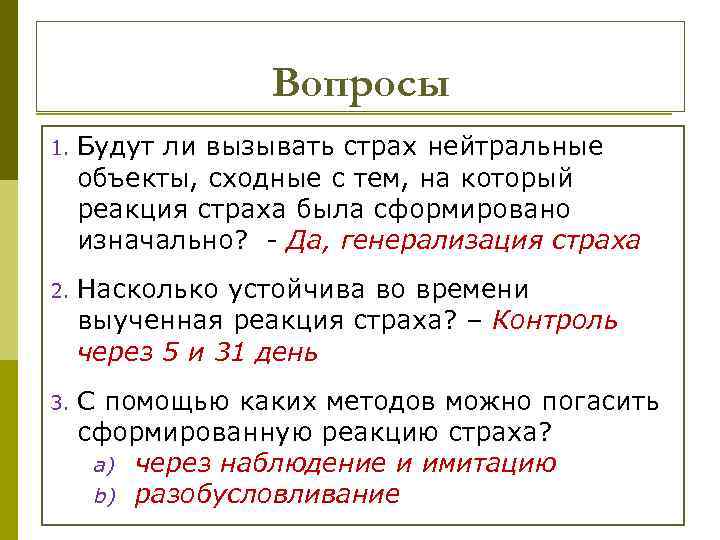 Вопросы

1. Будут ли вызывать страх нейтральные объекты, сходные с тем, на который реакция страха была сформировано изначально? - Да, генерализация страха

2. Насколько устойчива во времени выученная реакция страха? – Контроль через 5 и 31 день

3. С помощью каких методов можно погасить сформированную реакцию страха?
a) через наблюдение и имитацию
b) разобусловливание